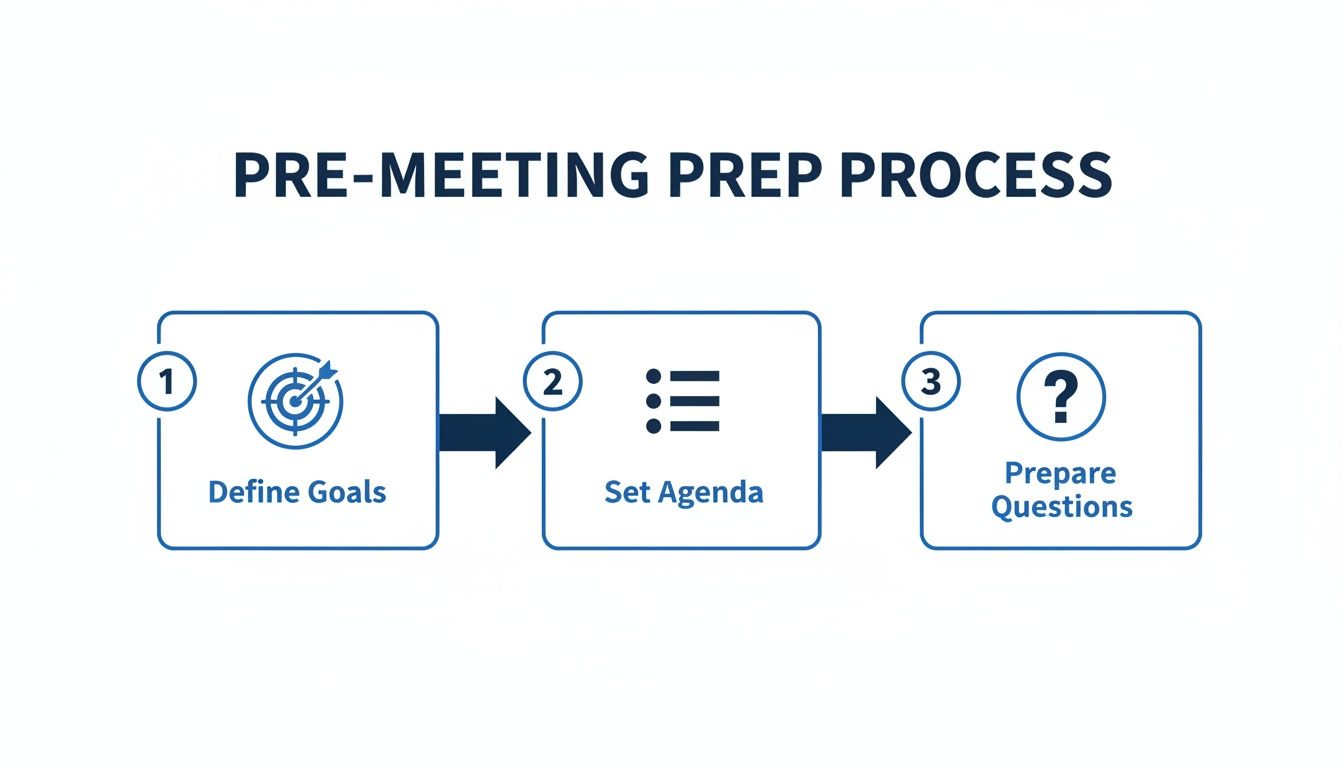 PRE-MEETING PREP PROCESS

1
Define Goals

2
Set Agenda

3
?
Prepare Questions